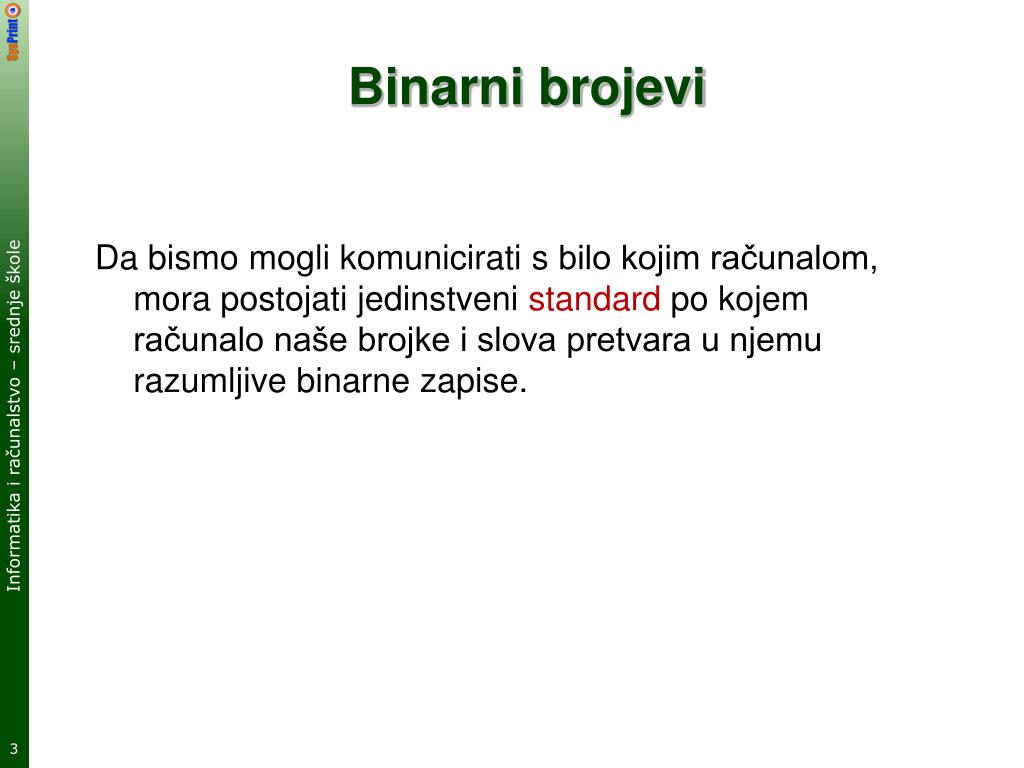 SysPrint

Binarni brojevi

Da bismo mogli komunicirati s bilo kojim računalom, mora postojati jedinstveni standard po kojem računalo naše brojke i slova pretvara u njemu razumljive binarne zapise.

Informatika i računalstvo – srednje škole

3